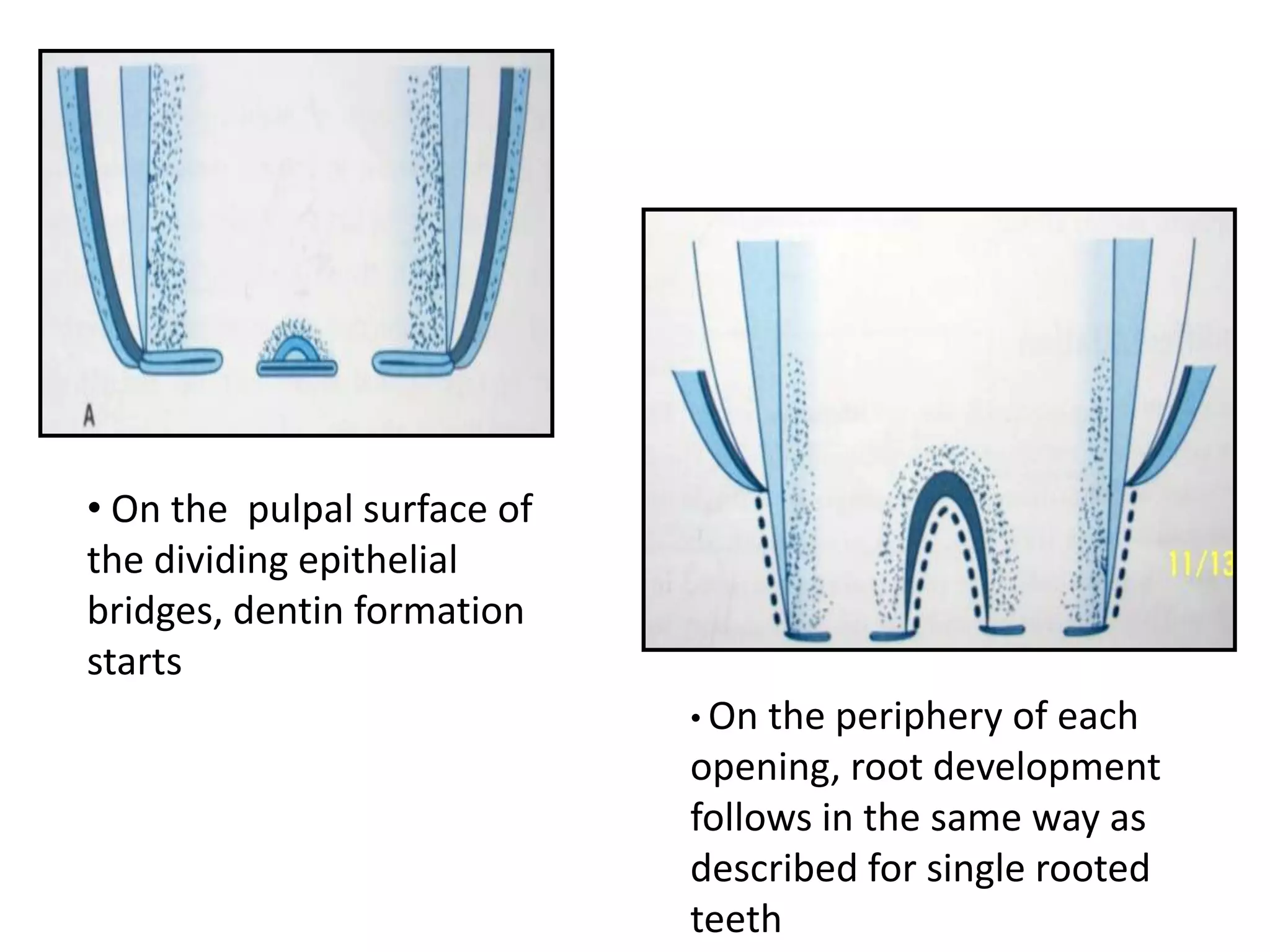 A

• On the pulpal surface of the dividing epithelial bridges, dentin formation starts

11/13

• On the periphery of each opening, root development follows in the same way as described for single rooted teeth